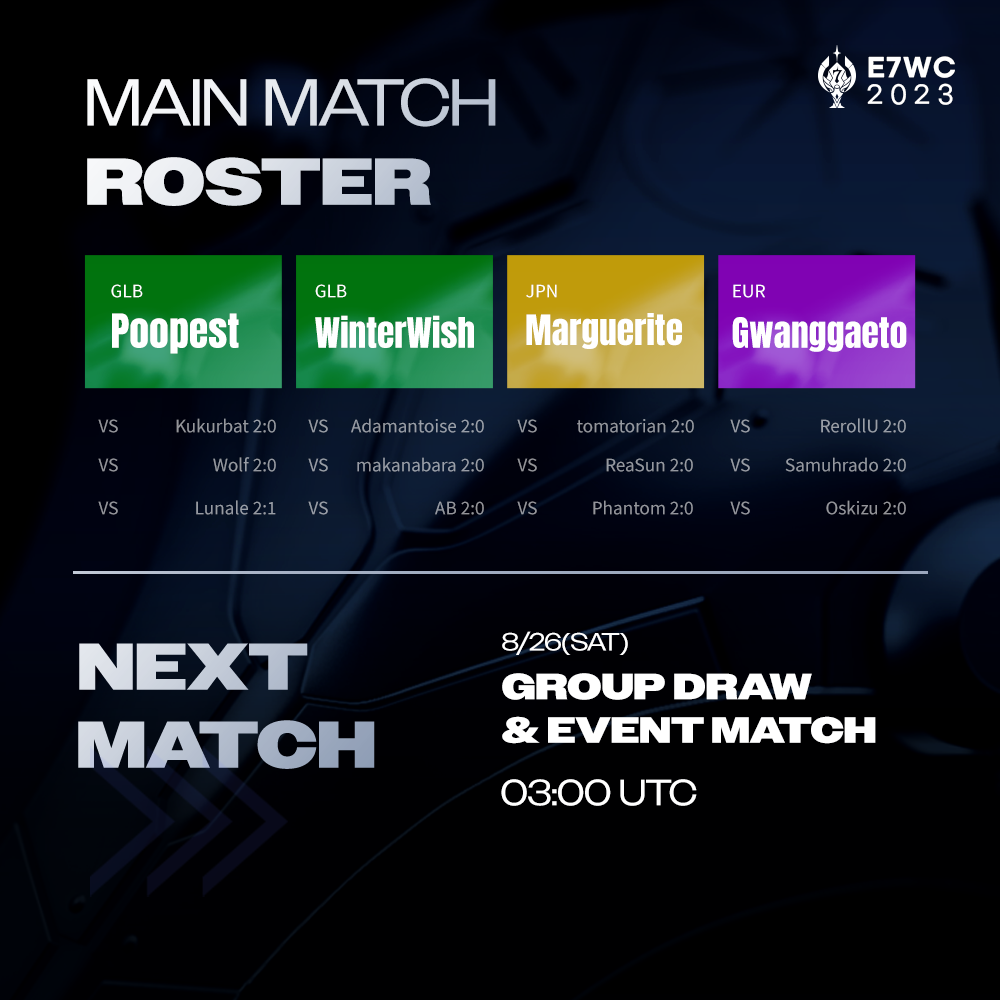 E7WC 2023

MAIN MATCH
ROSTER

GLB
Poopest

VS Kukurbat 2:0
VS Wolf 2:0
VS Lunale 2:1

GLB
WinterWish

VS Adamantoise 2:0
VS makanabara 2:0
VS AB 2:0

JPN
Marguerite

VS tomatorian 2:0
VS ReaSun 2:0
VS Phantom 2:0

EUR
Gwanggaeto

VS RerollU 2:0
VS Samuhrado 2:0
VS Oskizu 2:0

NEXT MATCH

8/26(SAT)
GROUP DRAW
& EVENT MATCH
03:00 UTC